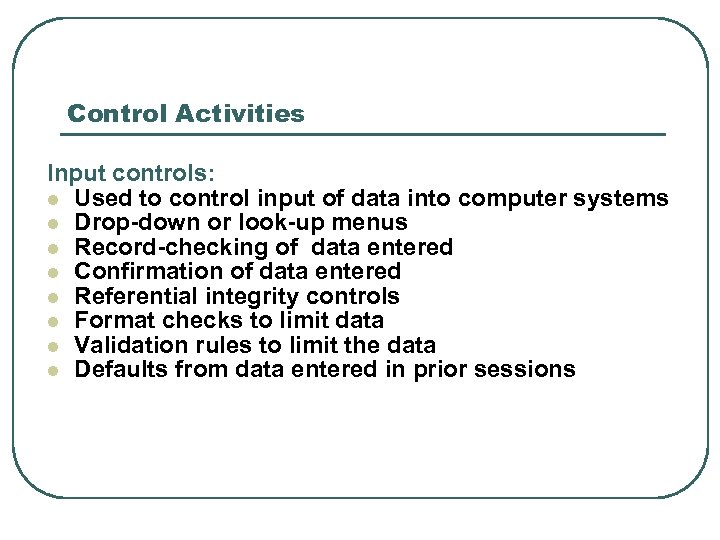 Control Activities

Input controls:
- Used to control input of data into computer systems
- Drop-down or look-up menus
- Record-checking of  data entered
- Confirmation of data entered
- Referential integrity controls
- Format checks to limit data
- Validation rules to limit the data
- Defaults from data entered in prior sessions